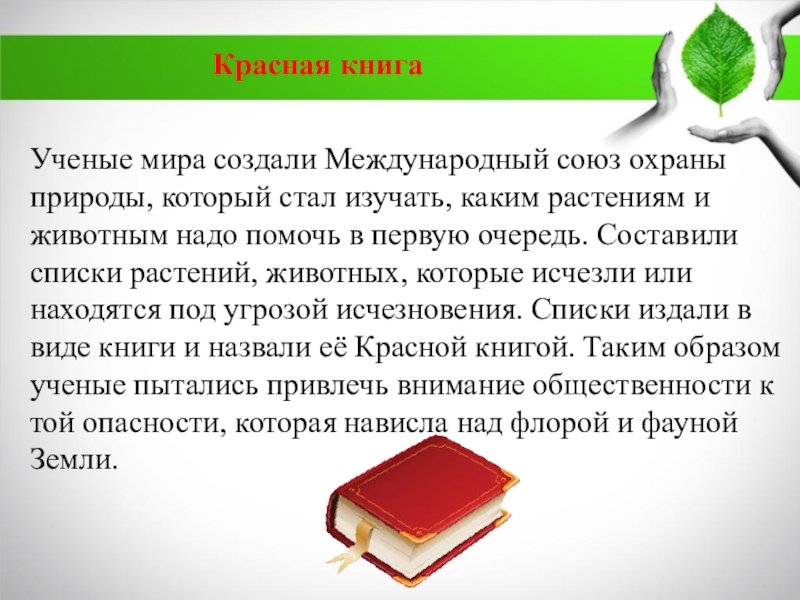 Красная книга

Ученые мира создали Международный союз охраны природы, который стал изучать, каким растениям и животным надо помочь в первую очередь. Составили списки растений, животных, которые исчезли или находятся под угрозой исчезновения. Списки издали в виде книги и назвали её Красной книгой. Таким образом ученые пытались привлечь внимание общественности к той опасности, которая нависла над флорой и фауной Земли.